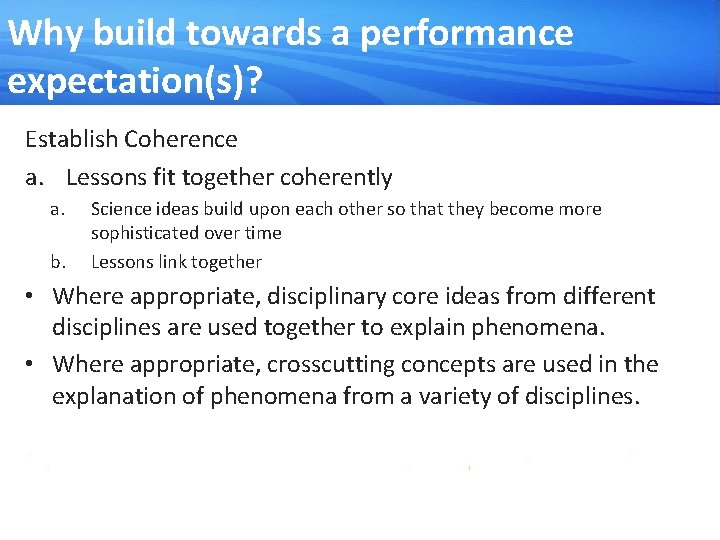 Why build towards a performance expectation(s)?

Establish Coherence

a. Lessons fit together coherently

a. Science ideas build upon each other so that they become more sophisticated over time

b. Lessons link together

• Where appropriate, disciplinary core ideas from different disciplines are used together to explain phenomena.

• Where appropriate, crosscutting concepts are used in the explanation of phenomena from a variety of disciplines.